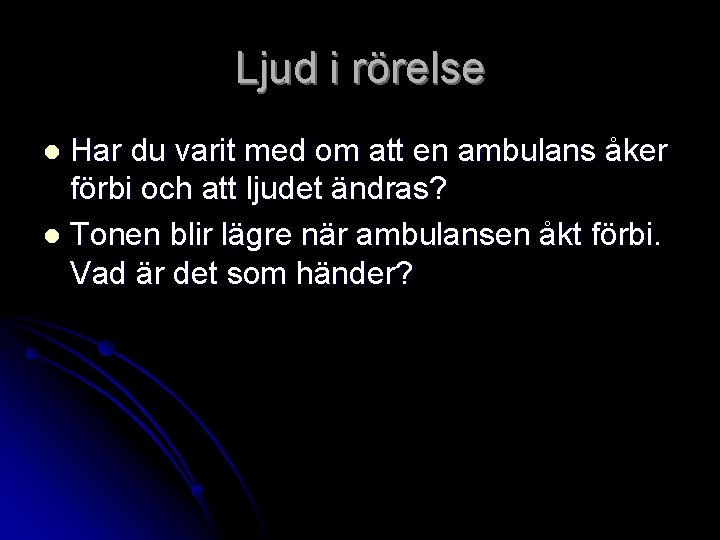 Ljud i rörelse

- Har du varit med om att en ambulans åker förbi och att ljudet ändras?
- Tonen blir lägre när ambulansen åkt förbi. Vad är det som händer?